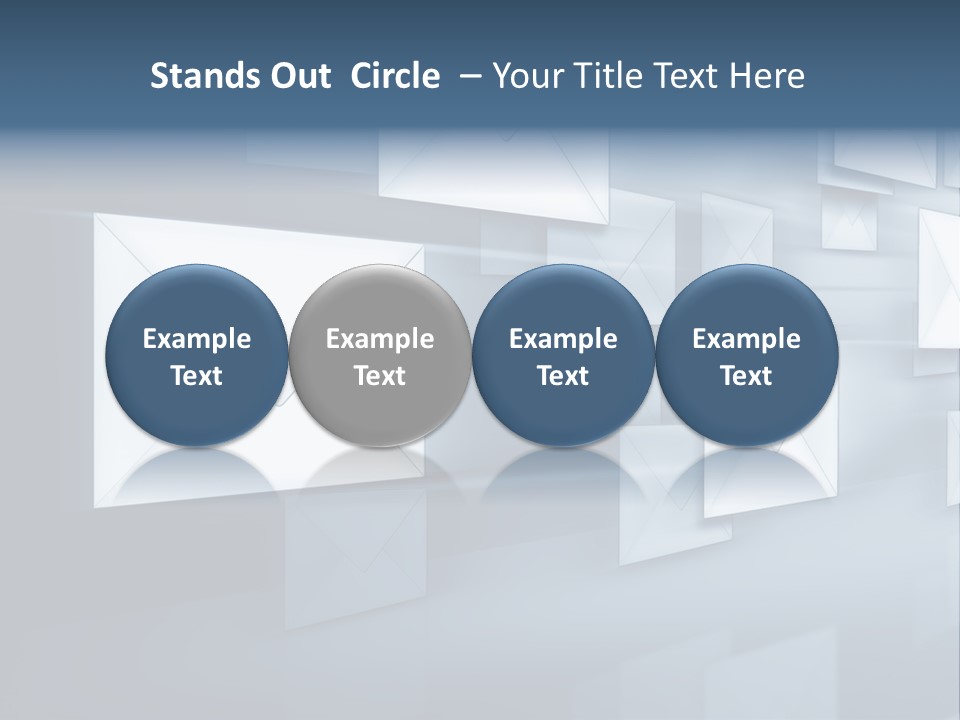 Stands Out Circle – Your Title Text Here

Example Text

Example Text

Example Text

Example Text